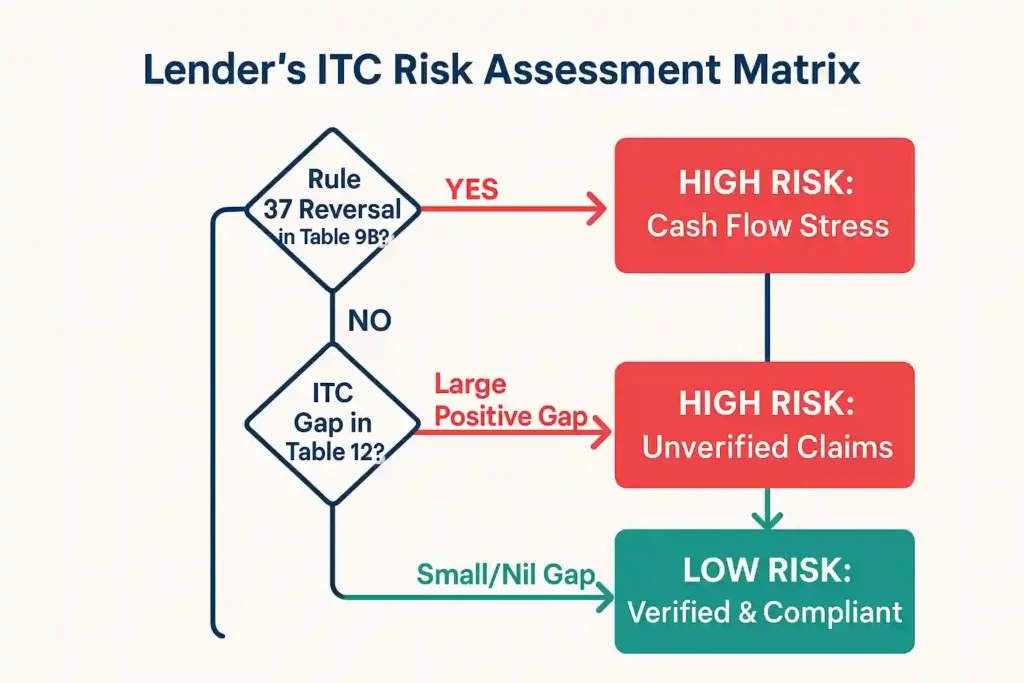 Lender's ITC Risk Assessment Matrix

Rule 37 Reversal in Table 9B?

YES

HIGH RISK: Cash Flow Stress

NO

ITC Gap in Table 12?

Large Positive Gap

HIGH RISK: Unverified Claims

Small/Nil Gap

LOW RISK: Verified & Compliant